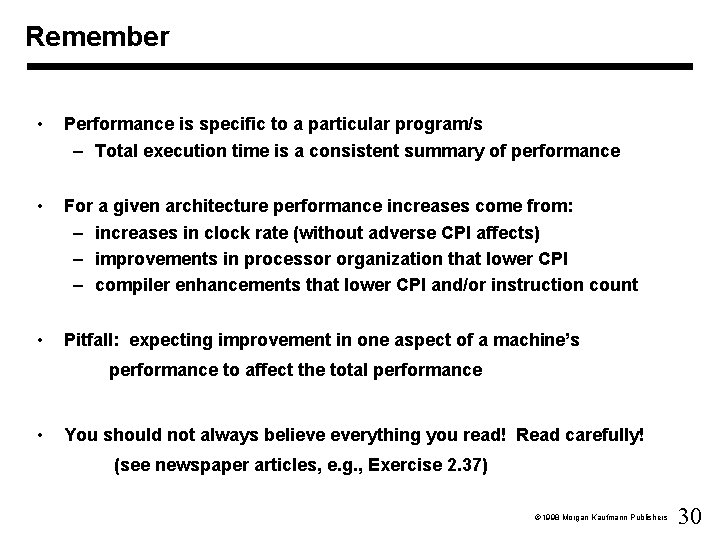 Remember

• Performance is specific to a particular program/s
– Total execution time is a consistent summary of performance

• For a given architecture performance increases come from:
– increases in clock rate (without adverse CPI affects)
– improvements in processor organization that lower CPI
– compiler enhancements that lower CPI and/or instruction count

• Pitfall: expecting improvement in one aspect of a machine's performance to affect the total performance

• You should not always believe everything you read! Read carefully!
(see newspaper articles, e.g., Exercise 2.37)

©1998 Morgan Kaufmann Publishers 30